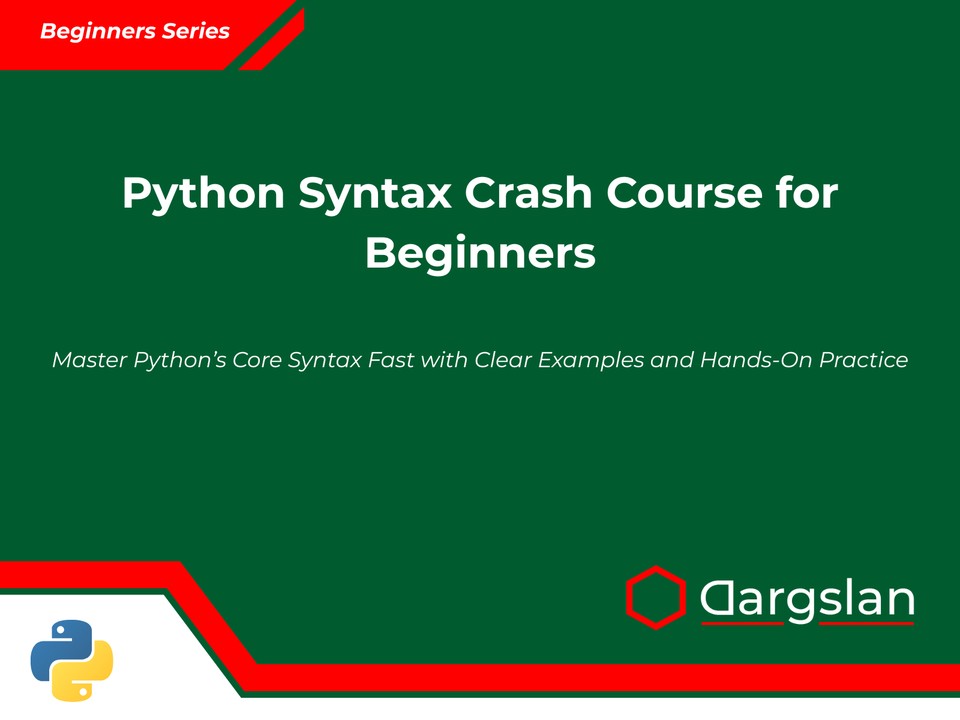 Beginners Series

Python Syntax Crash Course for Beginners

Master Python's Core Syntax Fast with Clear Examples and Hands-On Practice

Dargslan